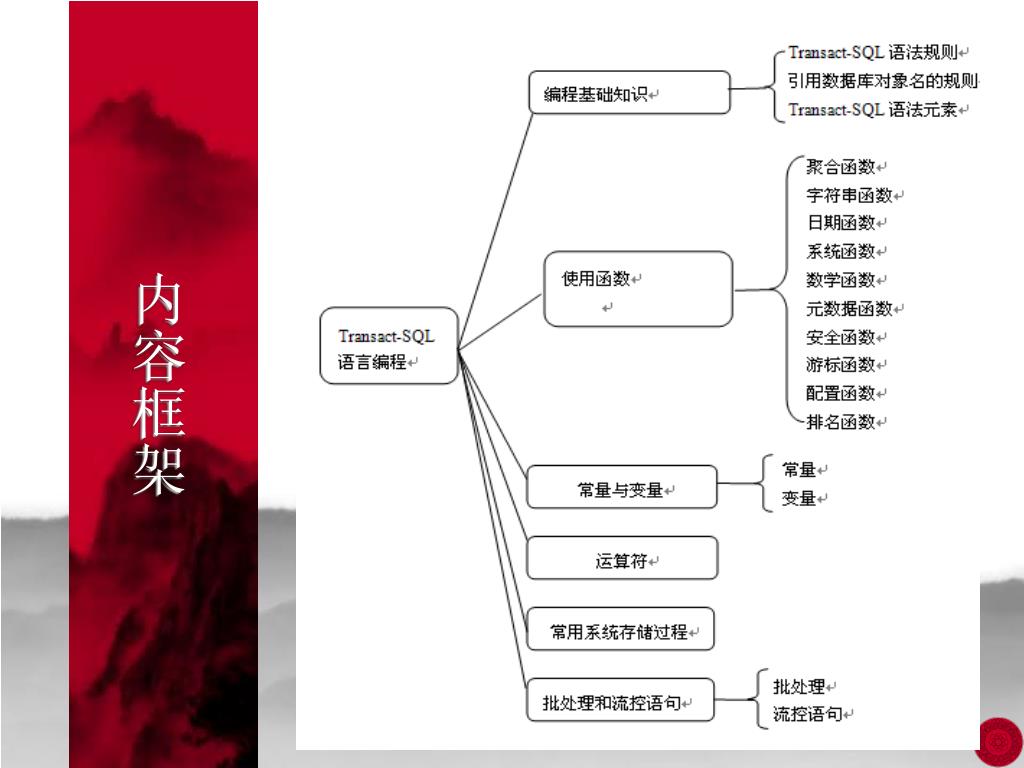 内容框架

Transact-SQL 语言编程

编程基础知识
Transact-SQL 语法规则
引用数据库对象名的规则
Transact-SQL 语法元素

使用函数
聚合函数
字符串函数
日期函数
系统函数
数学函数
元数据函数
安全函数
游标函数
配置函数
排名函数

常量与变量
常量
变量

运算符

常用系统存储过程

批处理和流控语句
批处理
流控语句